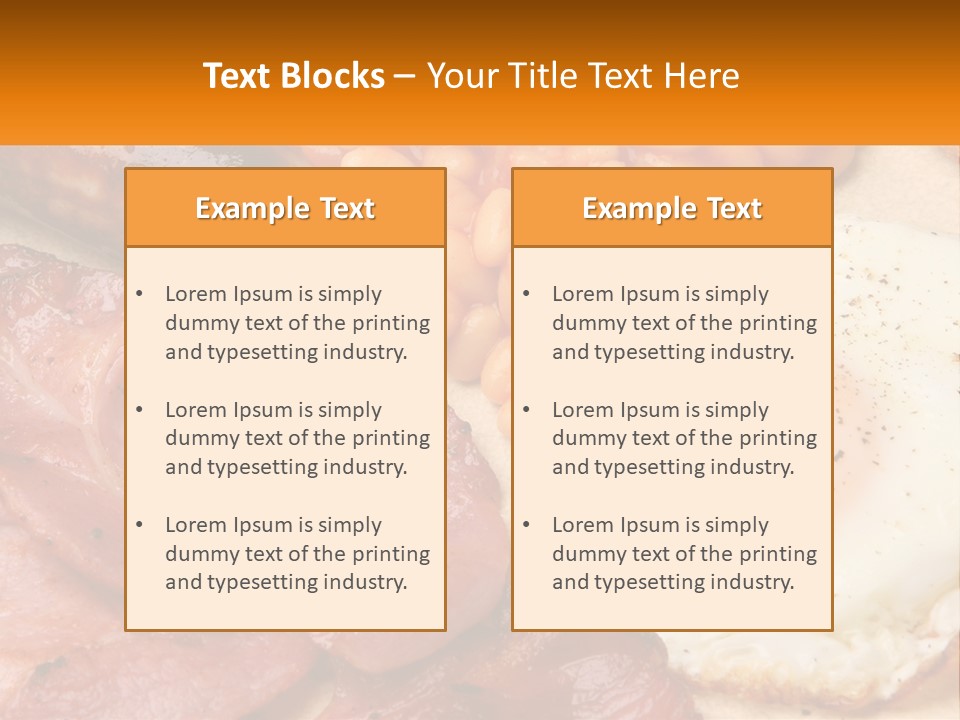 Text Blocks – Your Title Text Here

Example Text

• Lorem Ipsum is simply dummy text of the printing and typesetting industry.

• Lorem Ipsum is simply dummy text of the printing and typesetting industry.

• Lorem Ipsum is simply dummy text of the printing and typesetting industry.

Example Text

• Lorem Ipsum is simply dummy text of the printing and typesetting industry.

• Lorem Ipsum is simply dummy text of the printing and typesetting industry.

• Lorem Ipsum is simply dummy text of the printing and typesetting industry.